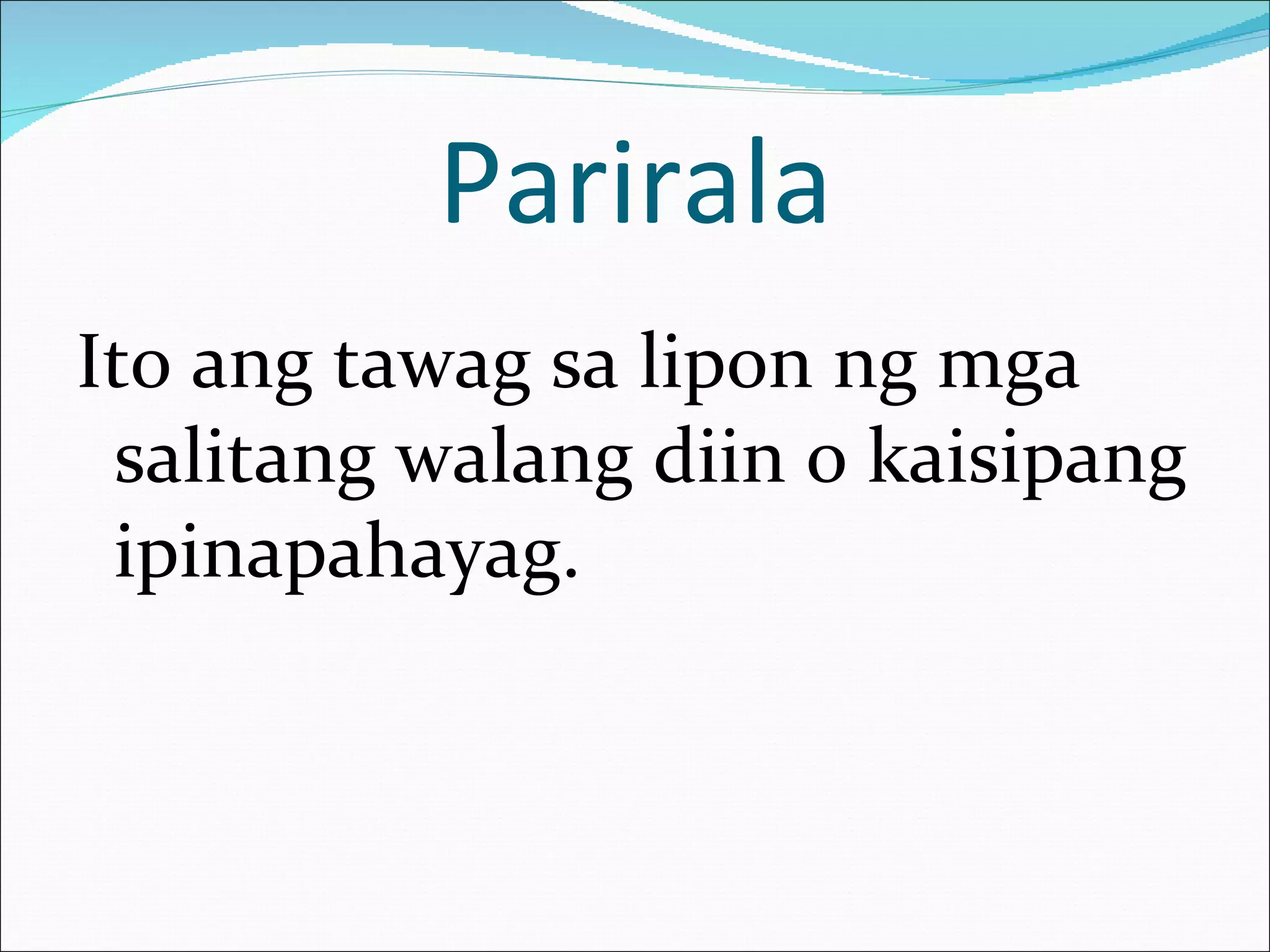 Parirala

Ito ang tawag sa lipon ng mga salitang walang diin o kaisipang ipinapahayag.